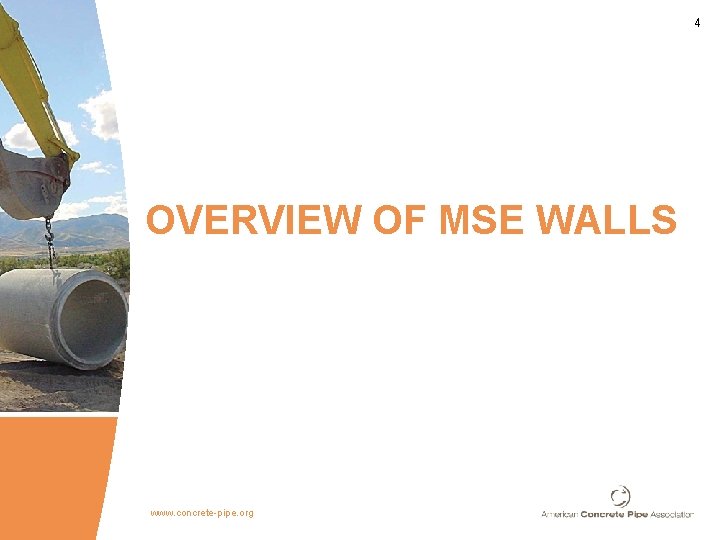 4

OVERVIEW OF MSE WALLS

www.concrete-pipe.org

American Concrete Pipe Association